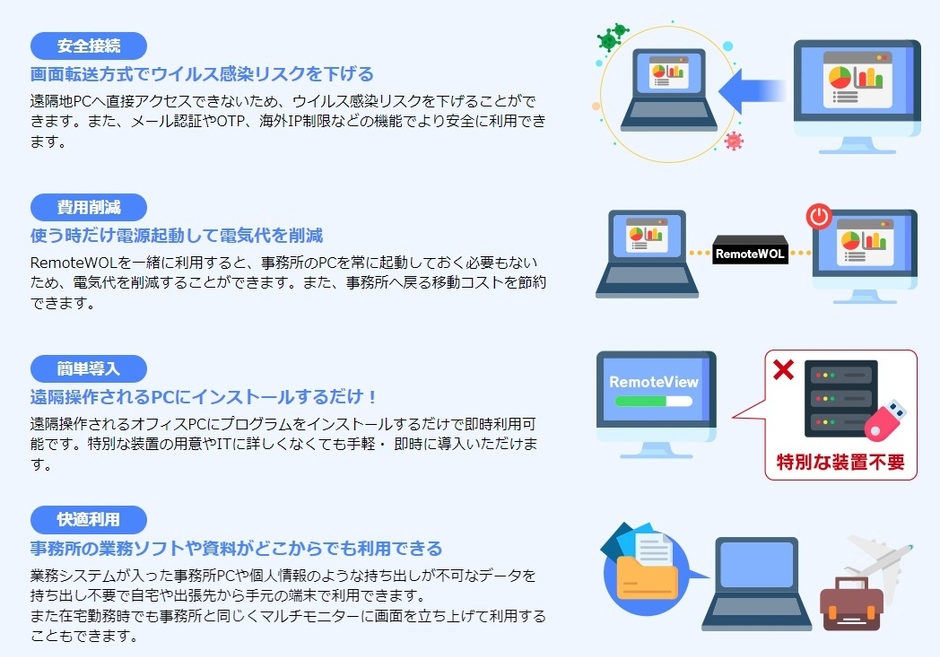 安全接続

画面転送方式でウイルス感染リスクを下げる

遠隔地PCへ直接アクセスできないため、ウイルス感染リスクを下げることができます。また、メール認証やOTP、海外IP制限などの機能でより安全に利用できます。

費用削減

使う時だけ電源起動して電気代を削減

RemoteWOLを一緒に利用すると、事務所のPCを常に起動しておく必要もないため、電気代を削減することができます。また、事務所へ戻る移動コストを節約できます。

RemoteWOL

簡単導入

遠隔操作されるPCにインストールするだけ！

遠隔操作されるオフィスPCにプログラムをインストールするだけで即時利用可能です。特別な装置の用意やITに詳しくなくても手軽・即時に導入いただけます。

RemoteView

特別な装置不要

快適利用

事務所の業務ソフトや資料がどこからでも利用できる

業務システムが入った事務所PCや個人情報のような持ち出しが不可なデータを持ち出し不要で自宅や出張先から手元の端末で利用できます。
また在宅勤務時でも事務所と同じくマルチモニターに画面を立ち上げて利用することもできます。